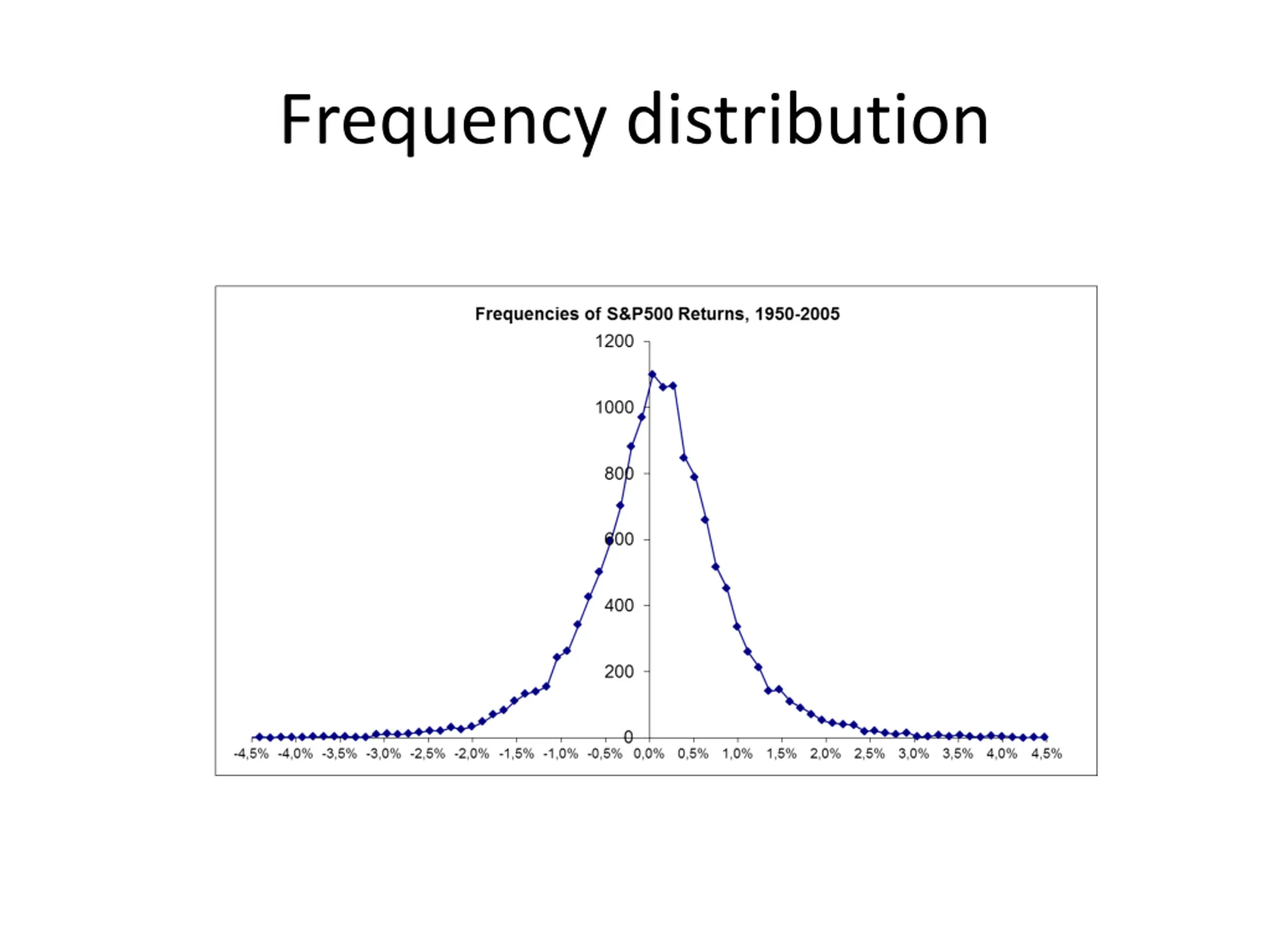 Frequency distribution

Frequencies of S&P500 Returns, 1950-2005

1200
1000
800
600
400
200
0

-4,5% -4,0% -3,5% -3,0% -2,5% -2,0% -1,5% -1,0% -0,5% 0,0% 0,5% 1,0% 1,5% 2,0% 2,5% 3,0% 3,5% 4,0% 4,5%